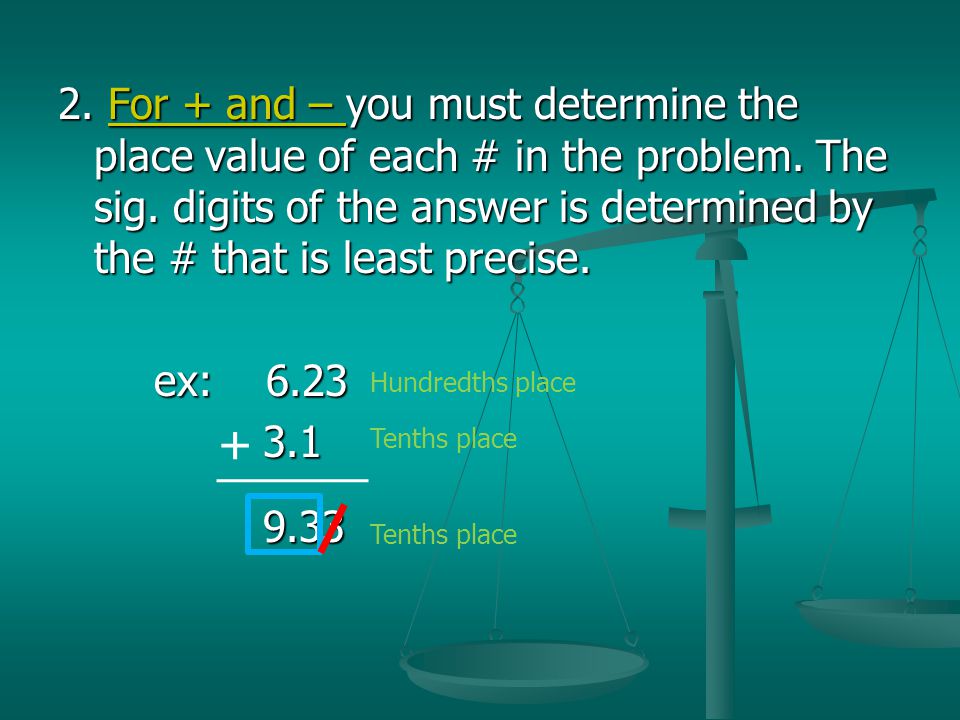 2. For + and – you must determine the place value of each # in the problem. The sig. digits of the answer is determined by the # that is least precise.

ex: 6.23 Hundredths place
+ 3.1 Tenths place

9.33 Tenths place